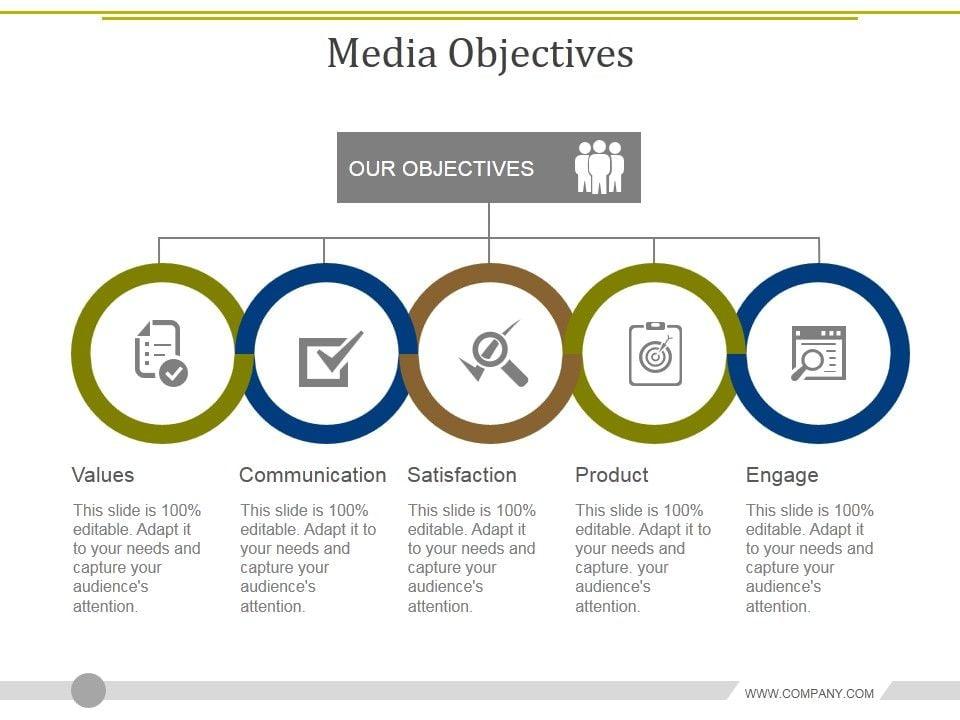 Media Objectives

OUR OBJECTIVES

Values

This slide is 100% editable. Adapt it to your needs and capture your audience's attention.

Communication

This slide is 100% editable. Adapt it to your needs and capture your audience's attention.

Satisfaction

This slide is 100% editable. Adapt it to your needs and capture your audience's attention.

Product

This slide is 100% editable. Adapt it to your needs and capture. your audience's attention.

Engage

This slide is 100% editable. Adapt it to your needs and capture your audience's attention.

WWW.COMPANY.COM